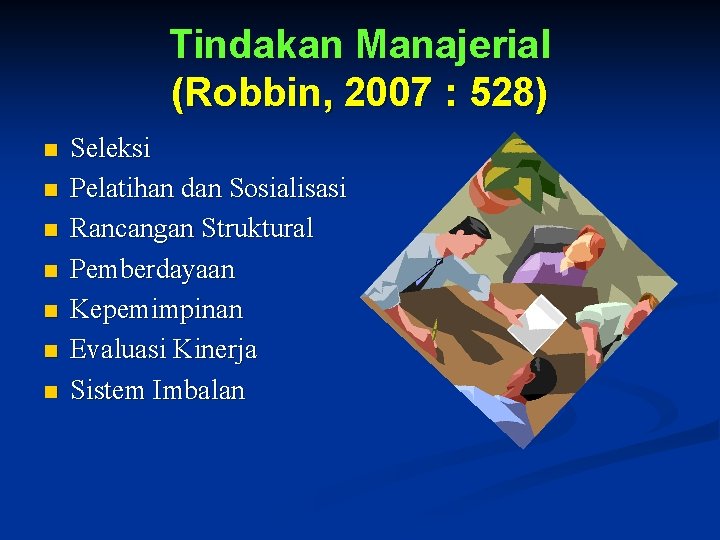 Tindakan Manajerial
(Robbin, 2007 : 528)

- Seleksi
- Pelatihan dan Sosialisasi
- Rancangan Struktural
- Pemberdayaan
- Kepemimpinan
- Evaluasi Kinerja
- Sistem Imbalan